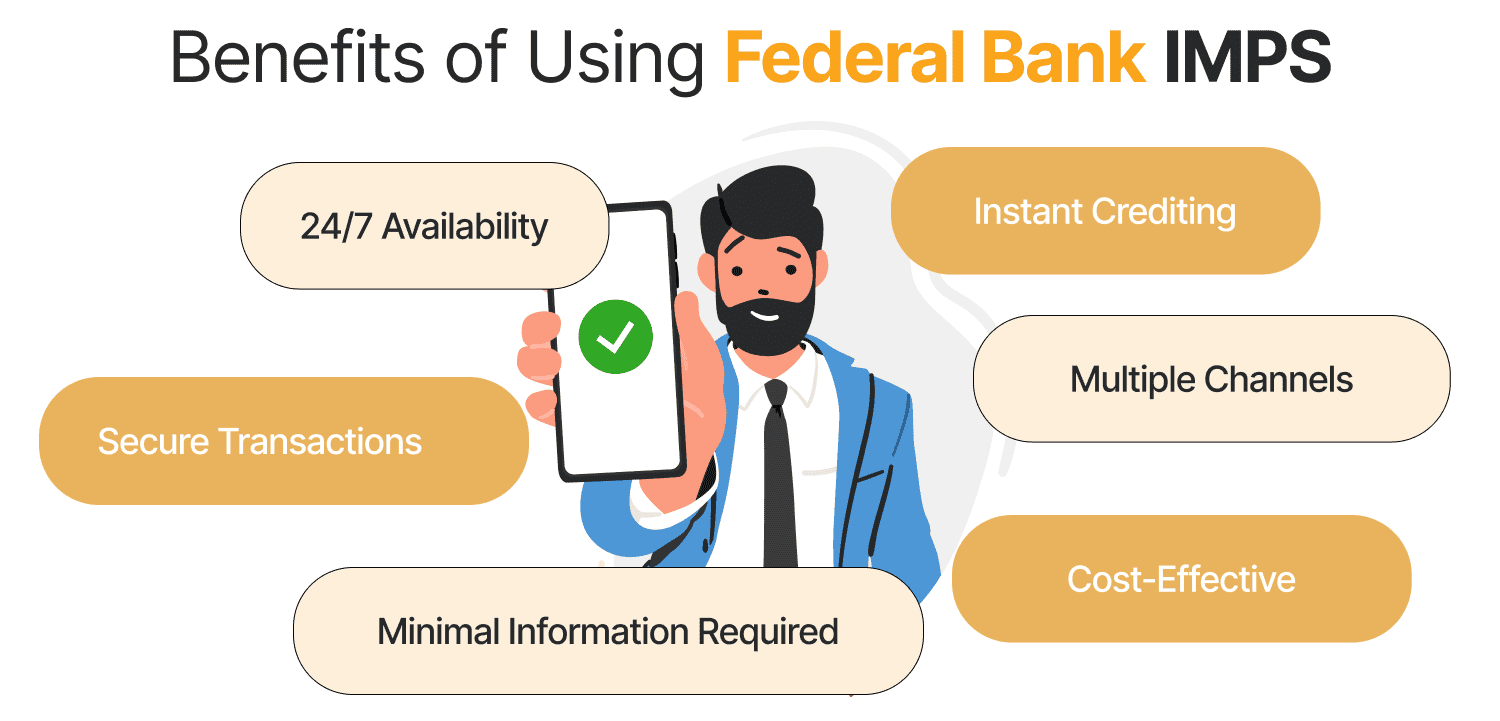 Benefits of Using Federal Bank IMPS

24/7 Availability

Instant Crediting

Multiple Channels

Secure Transactions

Cost-Effective

Minimal Information Required